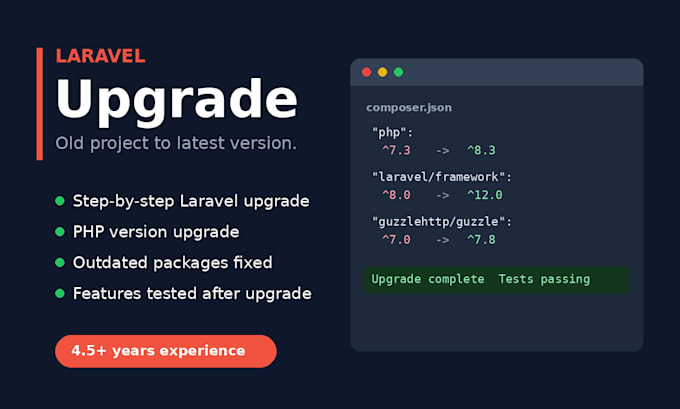 LARAVEL
Upgrade
Old project to latest version.

• Step-by-step Laravel upgrade
• PHP version upgrade
• Outdated packages fixed
• Features tested after upgrade

4.5+ years experience

composer.json

"php":
^7.3 -> ^8.3

"laravel/framework":
^8.0 -> ^12.0

"guzzlehttp/guzzle":
^7.0 -> ^7.8

Upgrade complete Tests passing